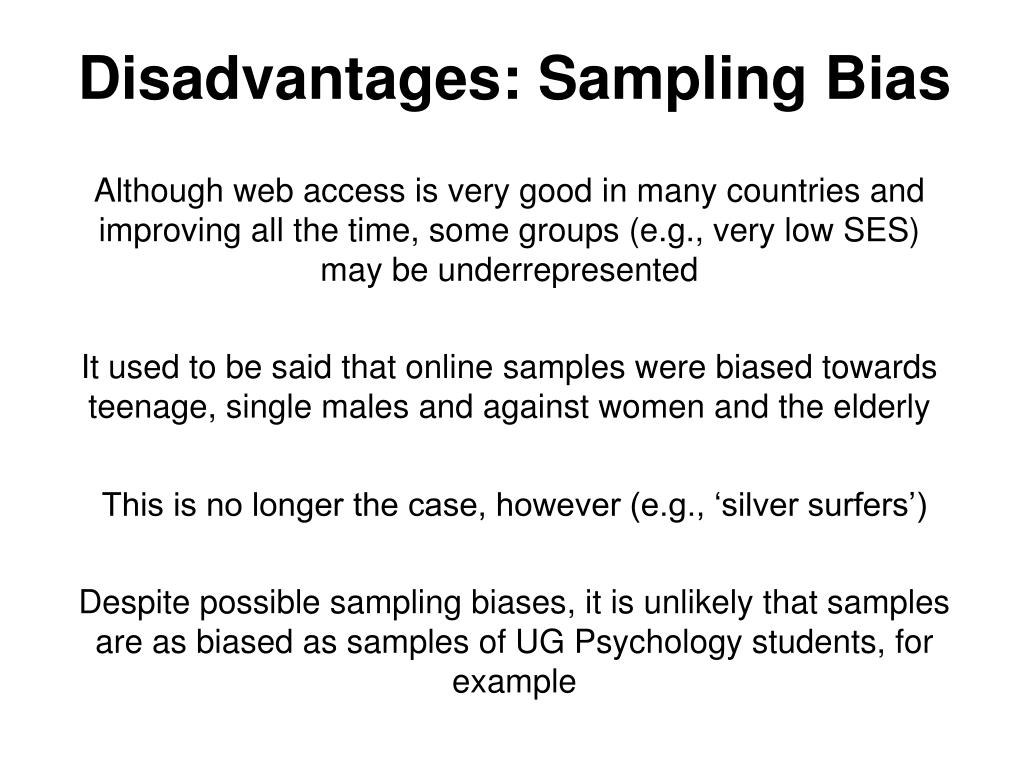 Disadvantages: Sampling Bias

Although web access is very good in many countries and improving all the time, some groups (e.g., very low SES) may be underrepresented

It used to be said that online samples were biased towards teenage, single males and against women and the elderly

This is no longer the case, however (e.g., ‘silver surfers’)

Despite possible sampling biases, it is unlikely that samples are as biased as samples of UG Psychology students, for example